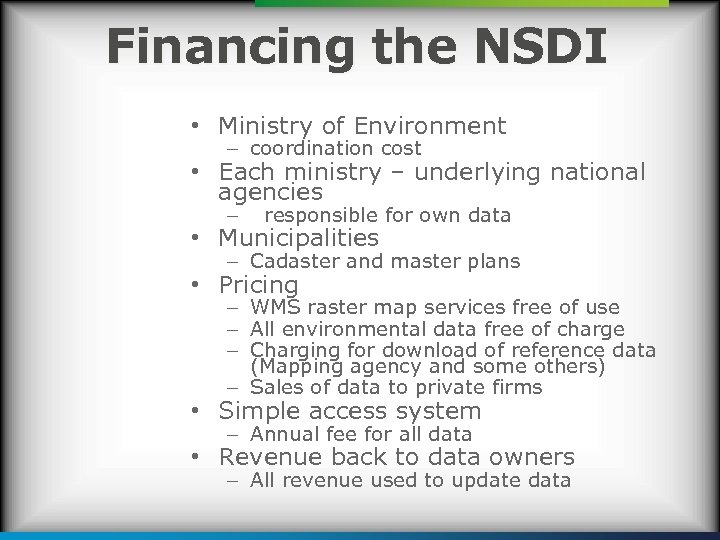 Financing the NSDI

• Ministry of Environment
  – coordination cost
• Each ministry – underlying national agencies
  – responsible for own data
• Municipalities
  – Cadaster and master plans
• Pricing
  – WMS raster map services free of use
  – All environmental data free of charge
  – Charging for download of reference data (Mapping agency and some others)
  – Sales of data to private firms
• Simple access system
  – Annual fee for all data
• Revenue back to data owners
  – All revenue used to update data